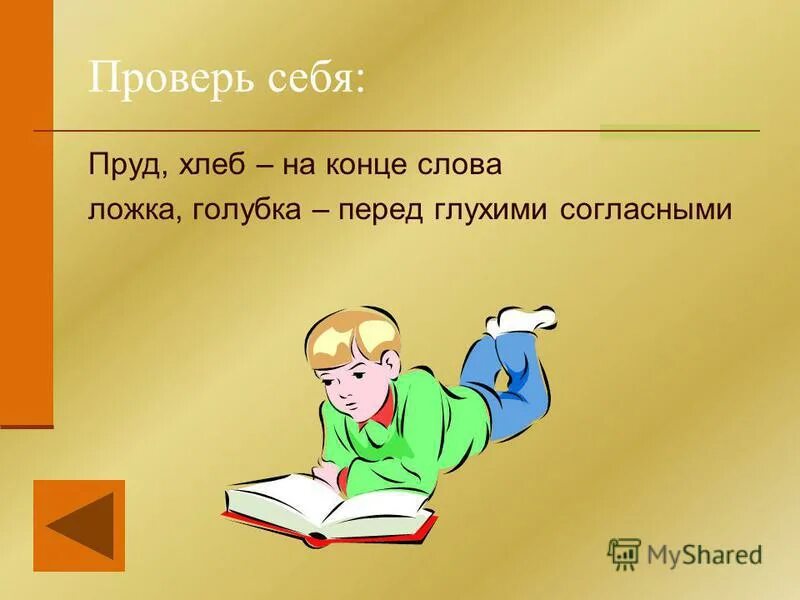 Проверь себя:

Пруд, хлеб – на конце слова

ложка, голубка – перед глухими согласными

MyShared